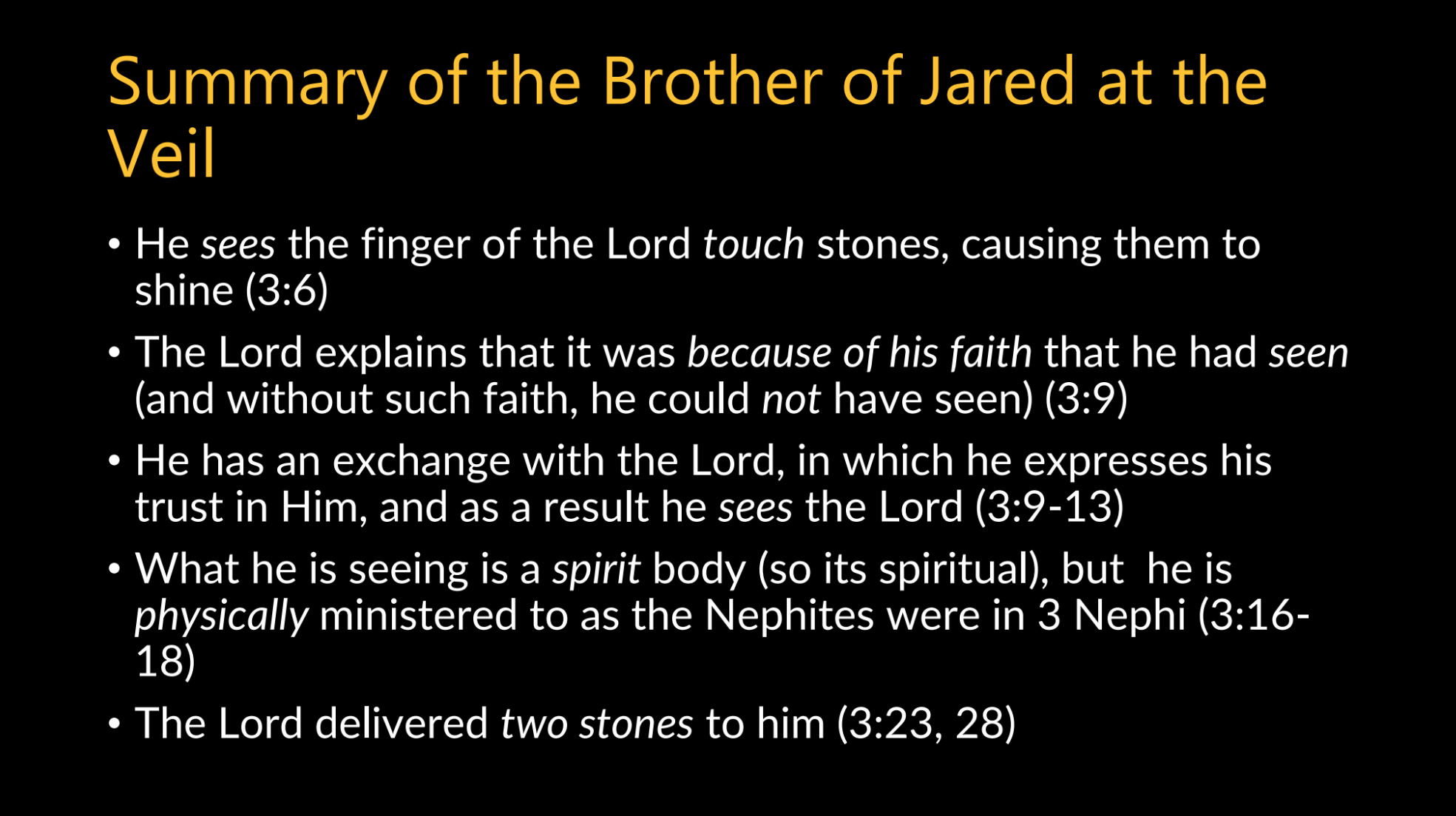 Summary of the Brother of Jared at the Veil

• He sees the finger of the Lord touch stones, causing them to shine (3:6)
• The Lord explains that it was because of his faith that he had seen (and without such faith, he could not have seen) (3:9)
• He has an exchange with the Lord, in which he expresses his trust in Him, and as a result he sees the Lord (3:9-13)
• What he is seeing is a spirit body (so its spiritual), but he is physically ministered to as the Nephites were in 3 Nephi (3:16-18)
• The Lord delivered two stones to him (3:23, 28)